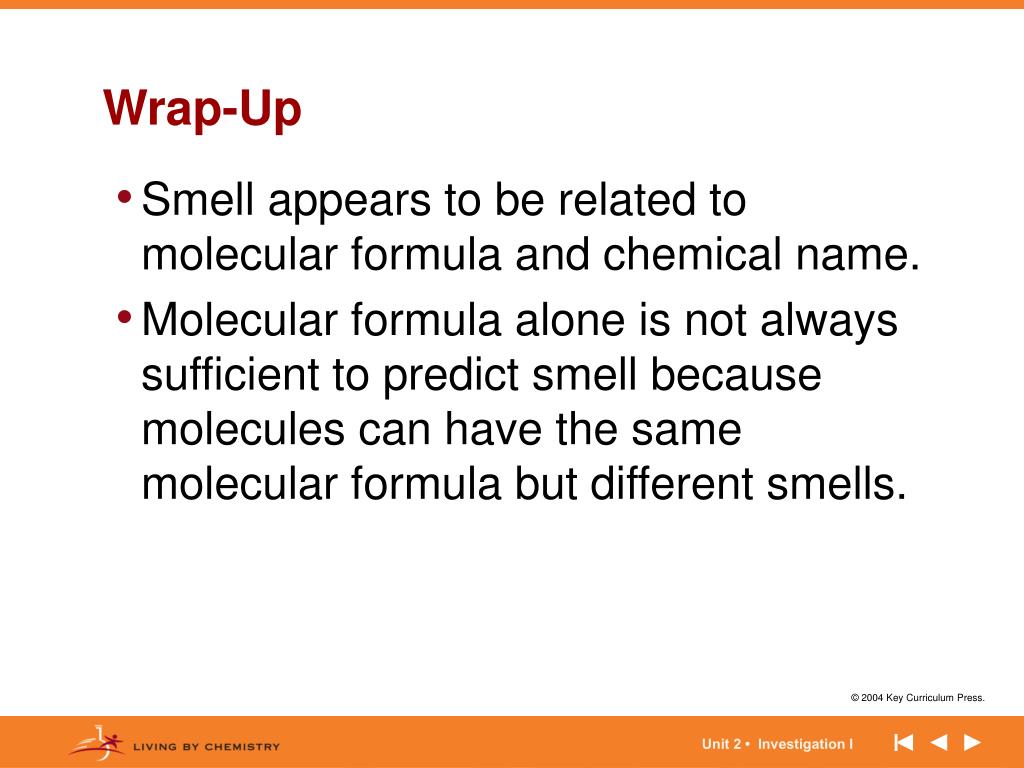 Wrap-Up

• Smell appears to be related to molecular formula and chemical name.

• Molecular formula alone is not always sufficient to predict smell because molecules can have the same molecular formula but different smells.

© 2004 Key Curriculum Press.

LIVING BY CHEMISTRY

Unit 2 • Investigation I